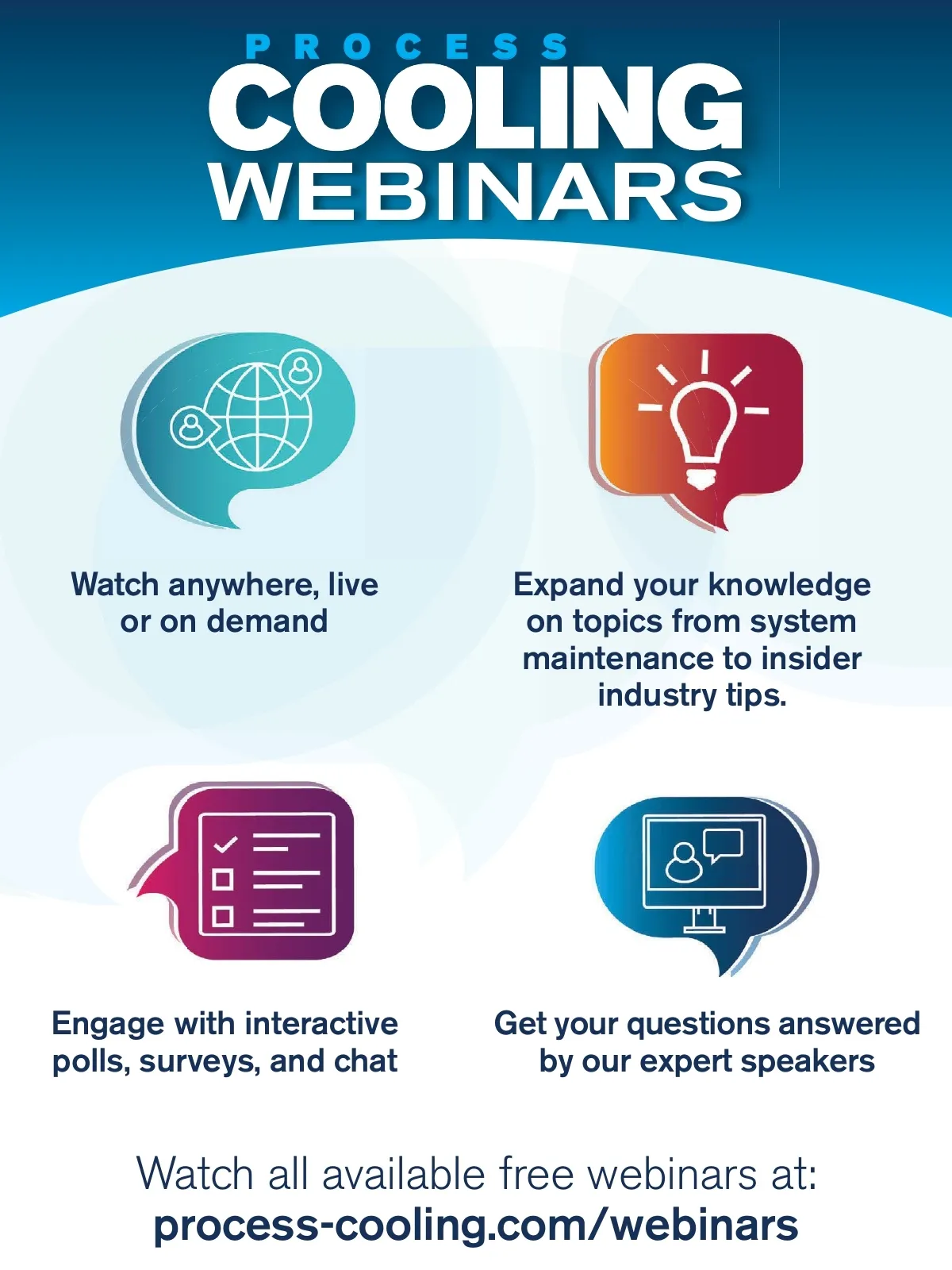 PROCESS
COOLING
WEBINARS

Watch anywhere, live or on demand

Expand your knowledge on topics from system maintenance to insider industry tips.

Engage with interactive polls, surveys, and chat

Get your questions answered by our expert speakers

Watch all available free webinars at:
process-cooling.com/webinars